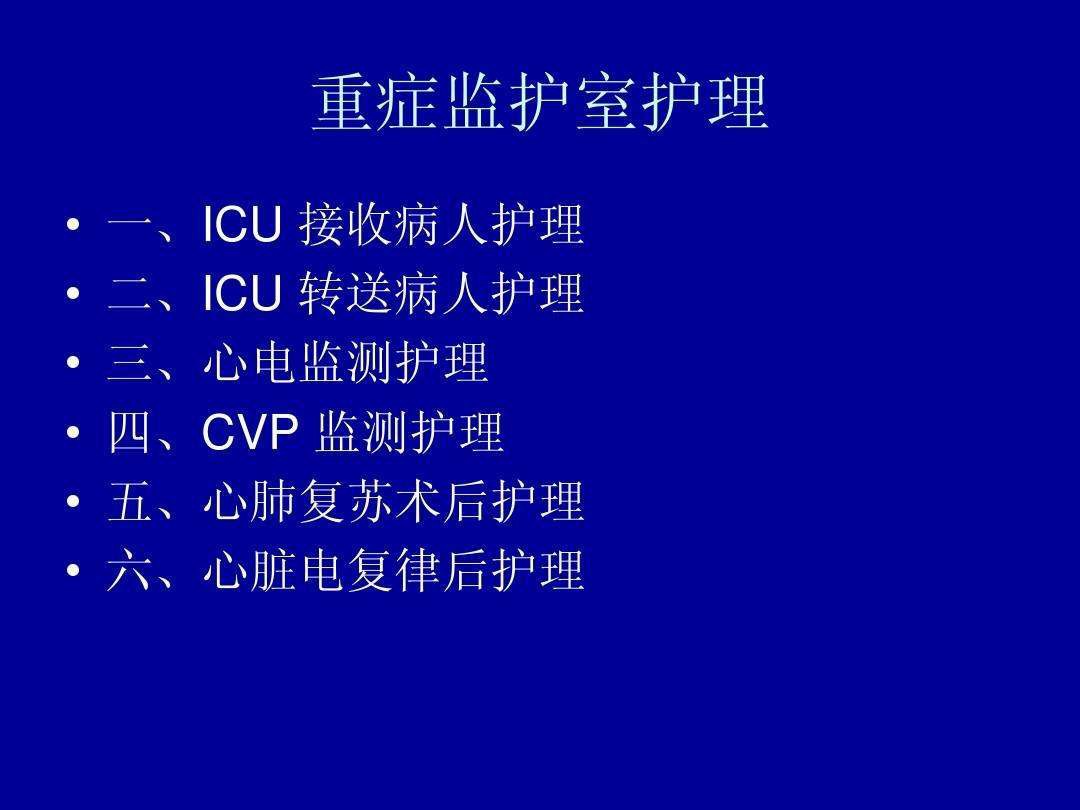 重症监护室护理

• 一、ICU 接收病人护理
• 二、ICU 转送病人护理
• 三、心电监测护理
• 四、CVP 监测护理
• 五、心肺复苏术后护理
• 六、心脏电复律后护理